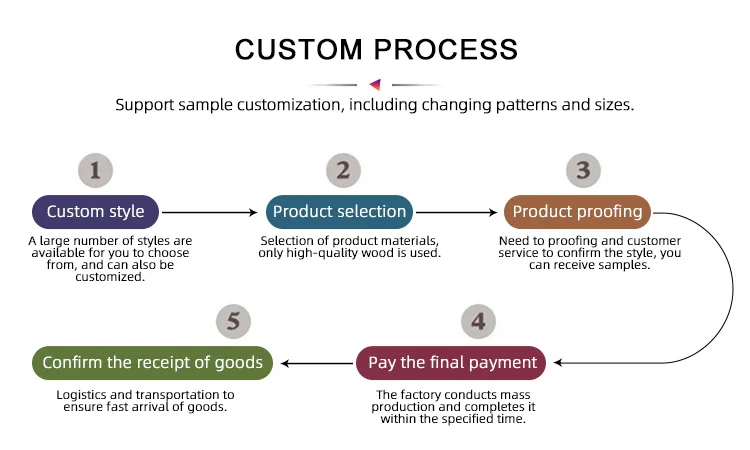 CUSTOM PROCESS

Support sample customization, including changing patterns and sizes.

1

Custom style

A large number of styles are available for you to choose from, and can also be customized.

2

Product selection

Selection of product materials, only high-quality wood is used.

3

Product proofing

Need to proofing and customer service to confirm the style, you can receive samples.

4

Pay the final payment

The factory conducts mass production and completes it within the specified time.

5

Confirm the receipt of goods

Logistics and transportation to ensure fast arrival of goods.